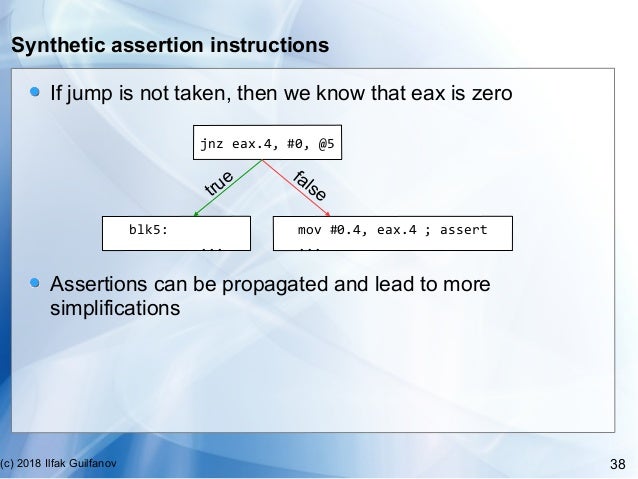 Synthetic assertion instructions

If jump is not taken, then we know that eax is zero

jnz eax.4, #0, @5

true

false

blk5:
...

mov #0.4, eax.4 ; assert
...

Assertions can be propagated and lead to more simplifications

(c) 2018 Ilfak Guilfanov

38